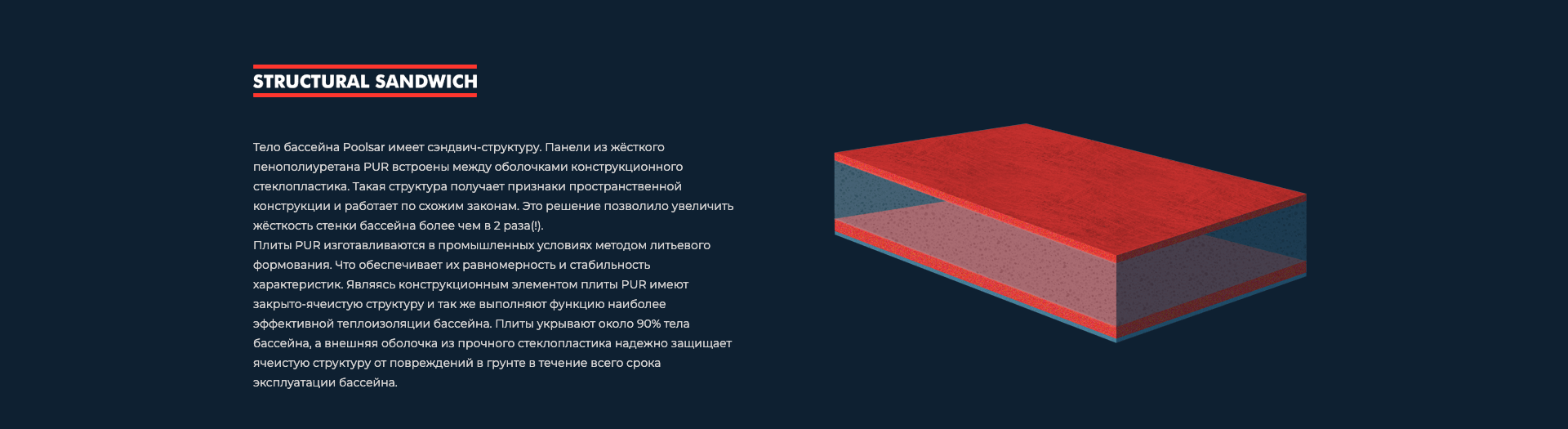 STRUCTURAL SANDWICH

Тело бассейна Poolsar имеет сэндвич-структуру. Панели из жёсткого пенополиуретана PUR встроены между оболочками конструкционного стеклопластика. Такая структура получает признаки пространственной конструкции и работает по схожим законам. Это решение позволило увеличить жёсткость стенки бассейна более чем в 2 раза(!).
Плиты PUR изготавливаются в промышленных условиях методом литьевого формования. Что обеспечивает их равномерность и стабильность характеристик. Являясь конструкционным элементом плиты PUR имеют закрыто-ячеистую структуру и так же выполняют функцию наиболее эффективной теплоизоляции бассейна. Плиты укрывают около 90% тела бассейна, а внешняя оболочка из прочного стеклопластика надежно защищает ячеистую структуру от повреждений в грунте в течение всего срока эксплуатации бассейна.